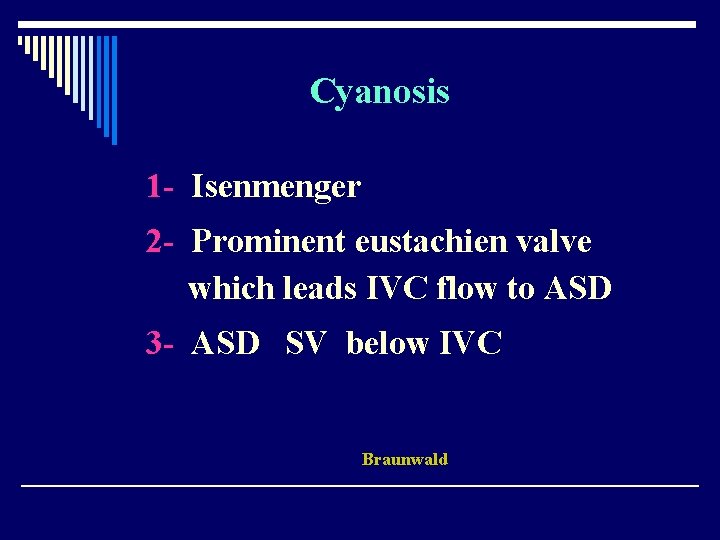 Cyanosis

1- Isenmenger

2- Prominent eustachien valve which leads IVC flow to ASD

3- ASD SV below IVC

Braunwald